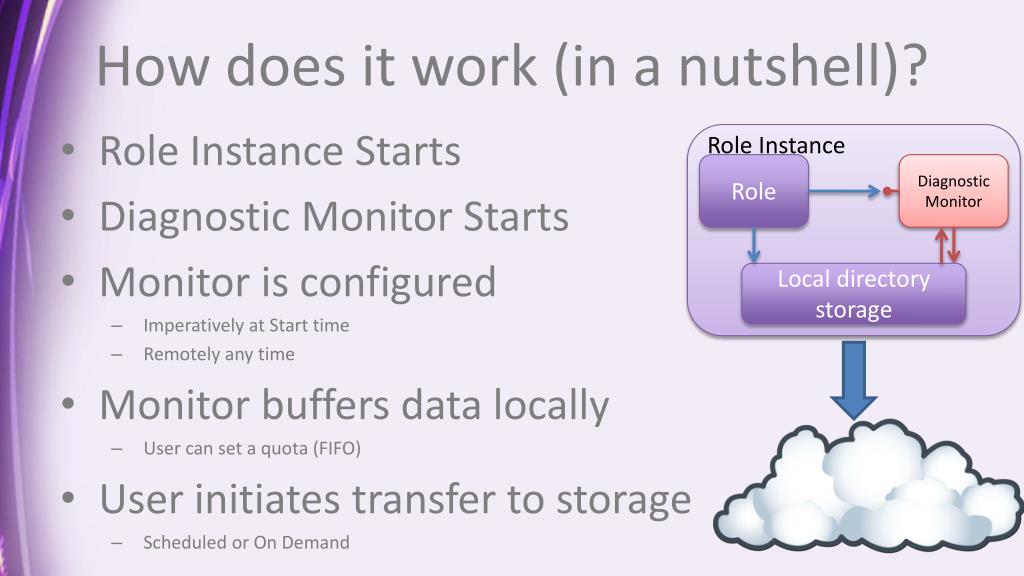 How does it work (in a nutshell)?

• Role Instance Starts
• Diagnostic Monitor Starts
• Monitor is configured
  – Imperatively at Start time
  – Remotely any time
• Monitor buffers data locally
  – User can set a quota (FIFO)
• User initiates transfer to storage
  – Scheduled or On Demand

Role Instance

Role

Diagnostic Monitor

Local directory storage